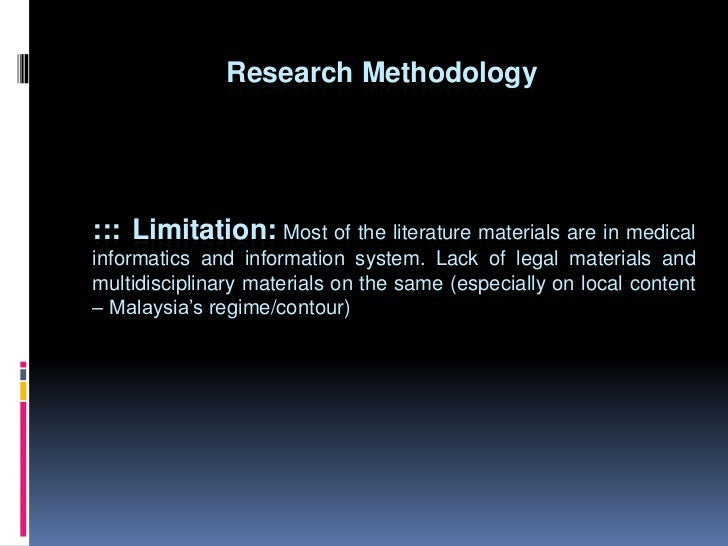 Research Methodology

::: Limitation: Most of the literature materials are in medical informatics and information system. Lack of legal materials and multidisciplinary materials on the same (especially on local content – Malaysia's regime/contour)